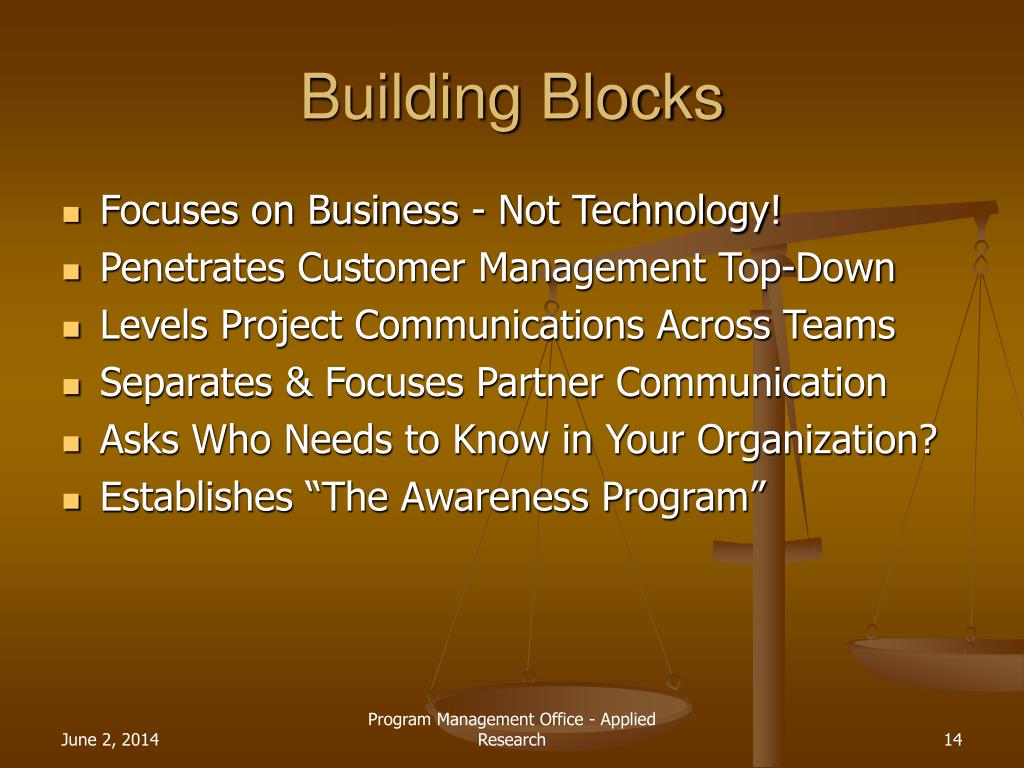 Building Blocks

- Focuses on Business - Not Technology!
- Penetrates Customer Management Top-Down
- Levels Project Communications Across Teams
- Separates & Focuses Partner Communication
- Asks Who Needs to Know in Your Organization?
- Establishes “The Awareness Program”

June 2, 2014

Program Management Office - Applied Research

14